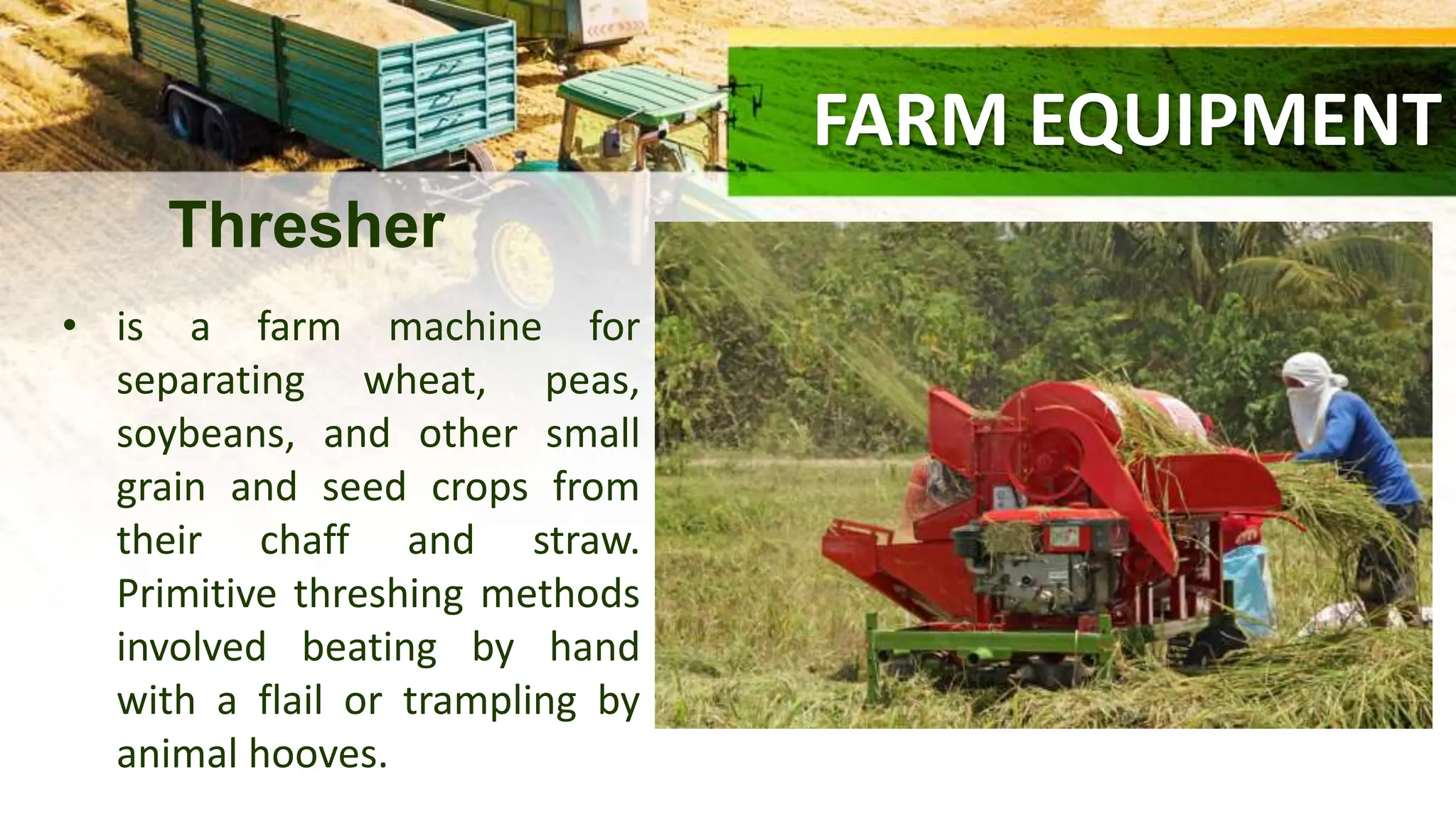 FARM EQUIPMENT

Thresher

• is a farm machine for separating wheat, peas, soybeans, and other small grain and seed crops from their chaff and straw. Primitive threshing methods involved beating by hand with a flail or trampling by animal hooves.